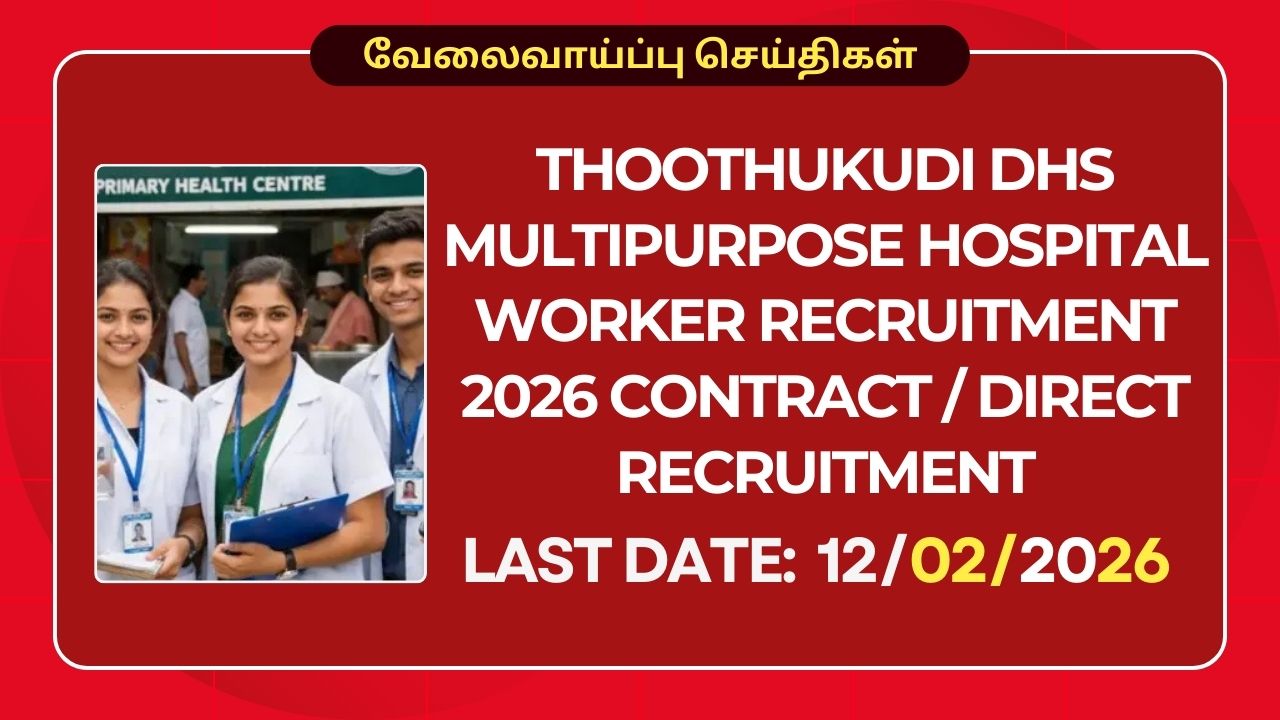 வேலைவாய்ப்பு செய்திகள்

PRIMARY HEALTH CENTRE

THOOTHUKUDI DHS MULTIPURPOSE HOSPITAL WORKER RECRUITMENT 2026 CONTRACT / DIRECT RECRUITMENT

LAST DATE: 12/02/2026